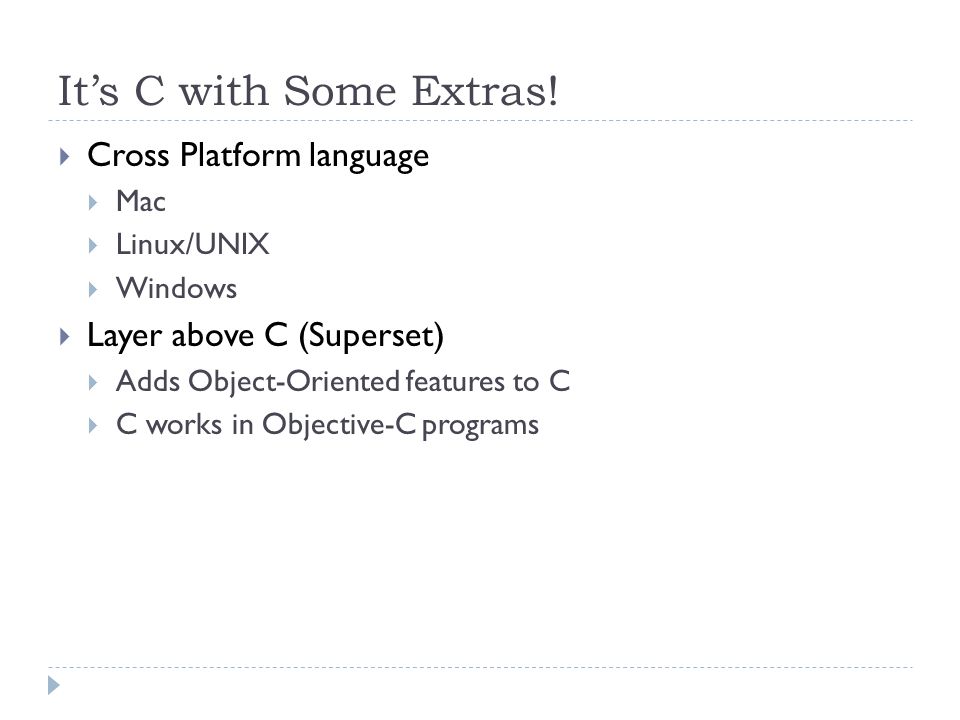 It’s C with Some Extras!

Cross Platform language
Mac
Linux/UNIX
Windows

Layer above C (Superset)
Adds Object-Oriented features to C
C works in Objective-C programs